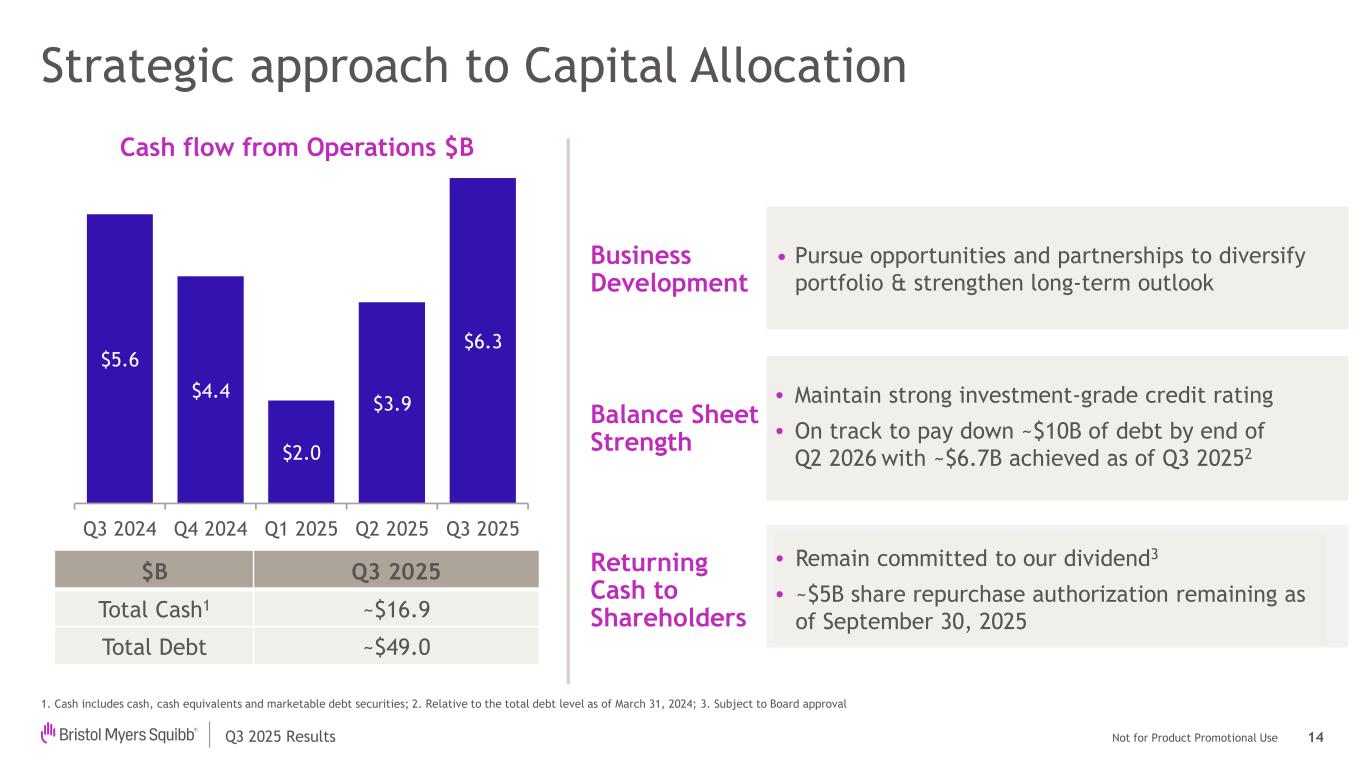 Strategic approach to Capital Allocation

Cash flow from Operations $B

$5.6

$4.4

$2.0

$3.9

$6.3

Q3 2024 Q4 2024 Q1 2025 Q2 2025 Q3 2025

| $B | Q3 2025 |
|---|---|
| Total Cash$^1$ | ~$16.9 |
| Total Debt | ~$49.0 |

Business Development

• Pursue opportunities and partnerships to diversify portfolio & strengthen long-term outlook

Balance Sheet Strength

• Maintain strong investment-grade credit rating

• On track to pay down ~$10B of debt by end of Q2 2026 with ~$6.7B achieved as of Q3 2025$^2$

Returning Cash to Shareholders

• Remain committed to our dividend$^3$

• ~$5B share repurchase authorization remaining as of September 30, 2025

1. Cash includes cash, cash equivalents and marketable debt securities; 2. Relative to the total debt level as of March 31, 2024; 3. Subject to Board approval

Bristol Myers Squibb Q3 2025 Results Not for Product Promotional Use 14